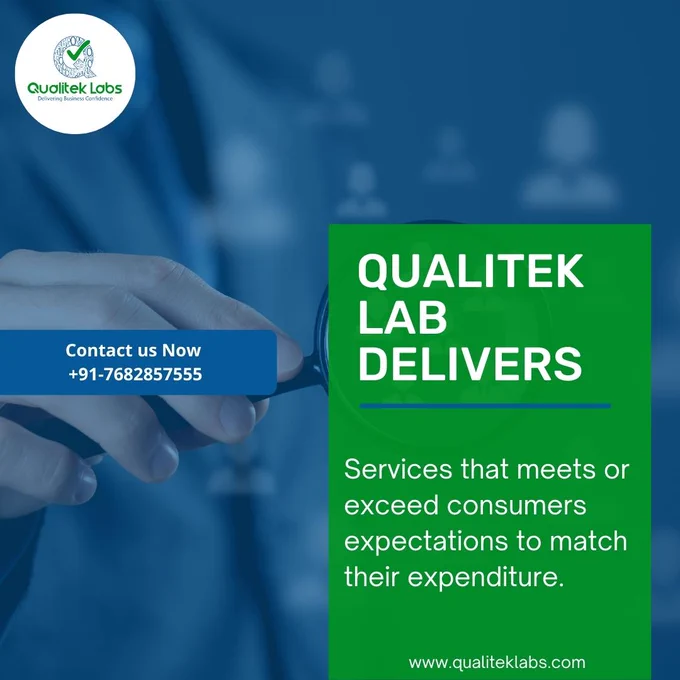 Qualitek Labs
Delivering Business Confidence

Contact us Now
+91-7682857555

QUALITEK LAB DELIVERS

Services that meets or exceed consumers expectations to match their expenditure.

www.qualiteklabs.com